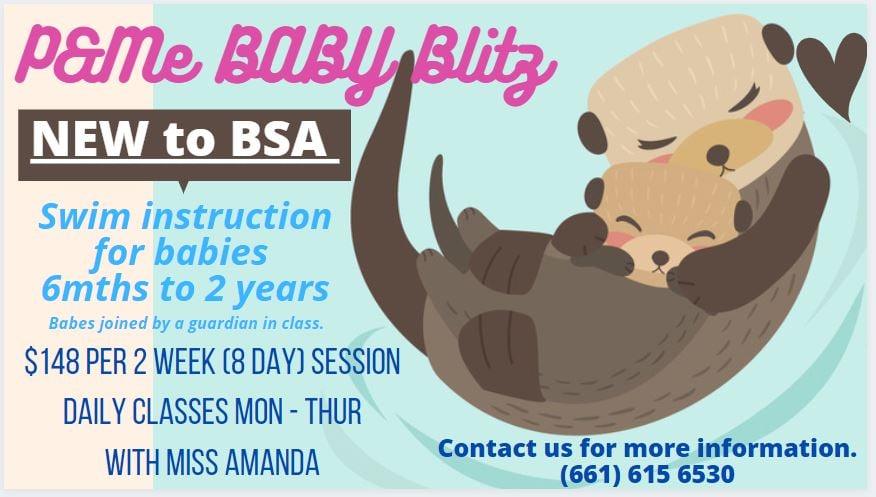 P&Me BABY Blitz

NEW to BSA

Swim instruction for babies 6mths to 2 years

Babes joined by a guardian in class.

$148 PER 2 WEEK (8 DAY) SESSION

DAILY CLASSES MON - THUR

WITH MISS AMANDA

Contact us for more information.
(661) 615 6530